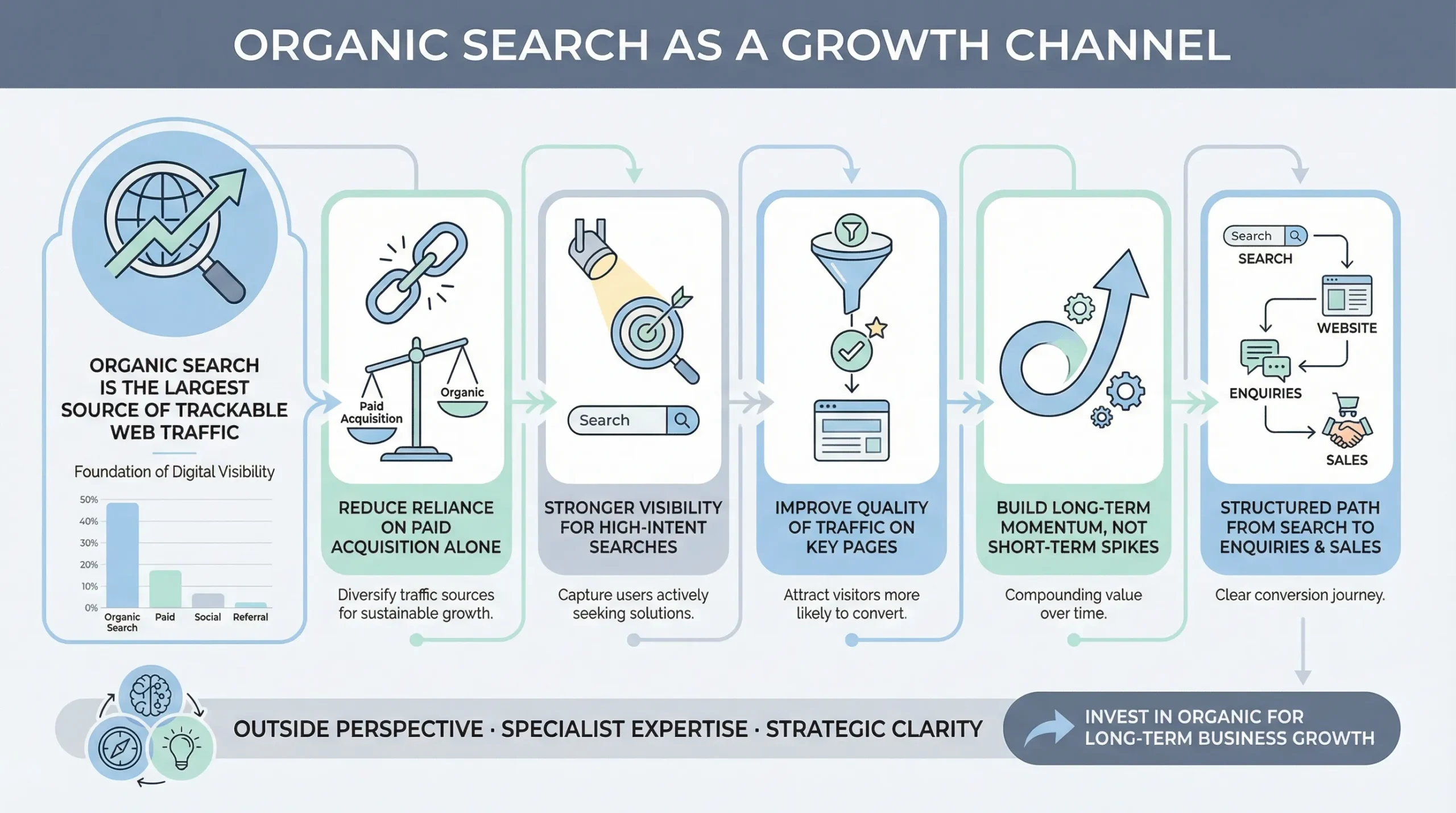 ORGANIC SEARCH AS A GROWTH CHANNEL

ORGANIC SEARCH IS THE LARGEST SOURCE OF TRACKABLE WEB TRAFFIC

Foundation of Digital Visibility

50%
40%
30%
20%
10%
0%
Organic Search
Paid
Social
Referral

Paid Acquisition
Organic

REDUCE RELIANCE ON PAID ACQUISITION ALONE

Diversify traffic sources for sustainable growth.

Search

STRONGER VISIBILITY FOR HIGH-INTENT SEARCHES

Capture users actively seeking solutions.

IMPROVE QUALITY OF TRAFFIC ON KEY PAGES

Attract visitors more likely to convert.

BUILD LONG-TERM MOMENTUM, NOT SHORT-TERM SPIKES

Compounding value over time.

Search
SEARCH
WEBSITE
ENQUIRIES
SALES

STRUCTURED PATH FROM SEARCH TO ENQUIRIES & SALES

Clear conversion journey.

OUTSIDE PERSPECTIVE · SPECIALIST EXPERTISE · STRATEGIC CLARITY

INVEST IN ORGANIC FOR LONG-TERM BUSINESS GROWTH